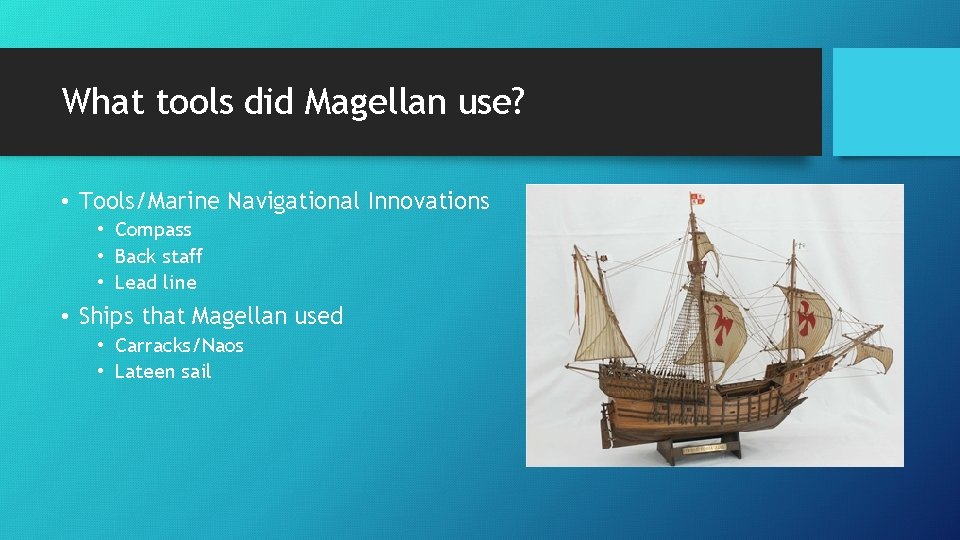 What tools did Magellan use?

• Tools/Marine Navigational Innovations
  • Compass
  • Back staff
  • Lead line
• Ships that Magellan used
  • Carracks/Naos
  • Lateen sail